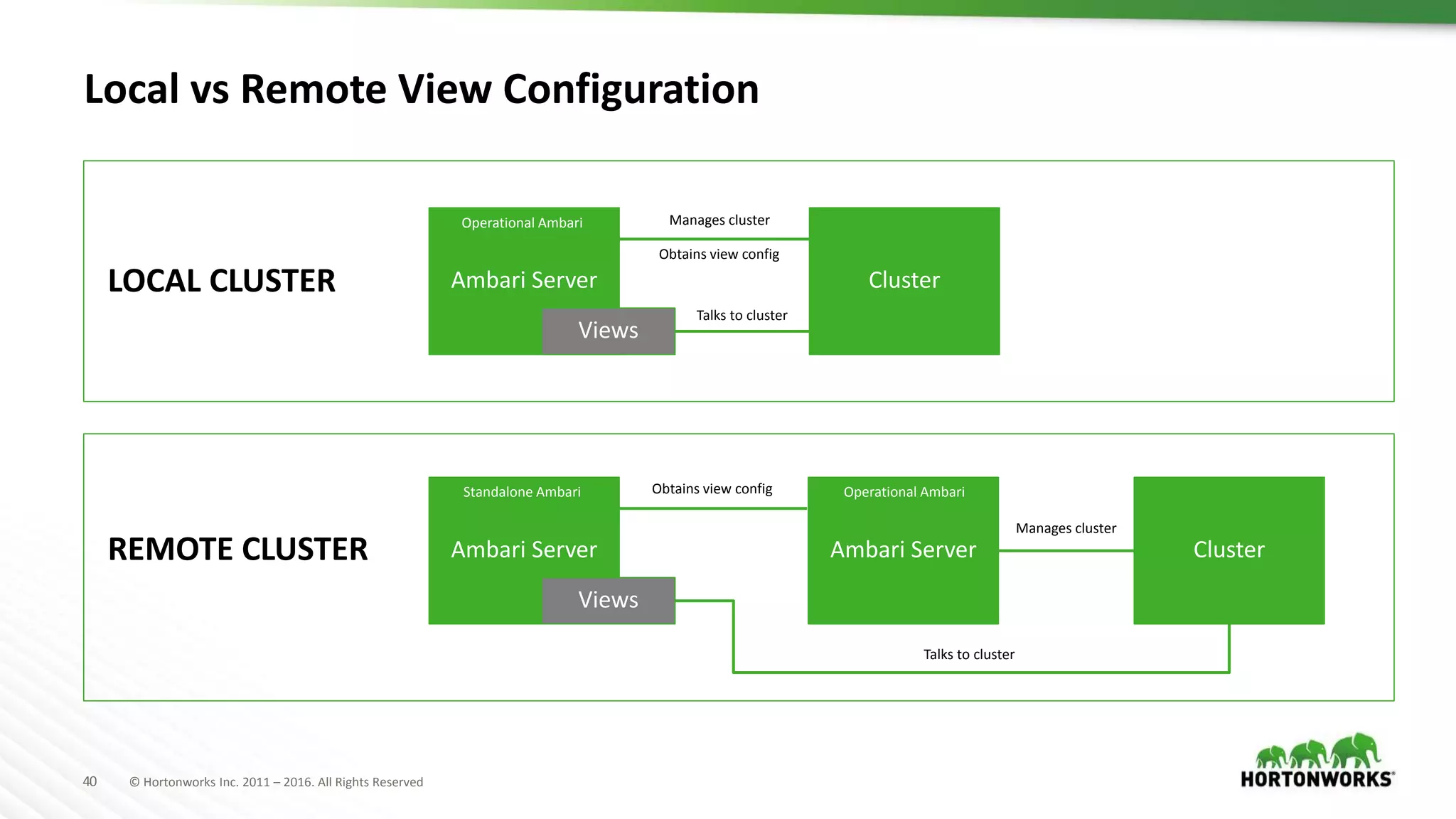 Local vs Remote View Configuration

LOCAL CLUSTER

Operational Ambari

Ambari Server

Views

Manages cluster

Obtains view config

Talks to cluster

Cluster

REMOTE CLUSTER

Standalone Ambari

Ambari Server

Views

Obtains view config

Operational Ambari

Ambari Server

Manages cluster

Cluster

Talks to cluster

40 © Hortonworks Inc. 2011 – 2016. All Rights Reserved

HORTONWORKS